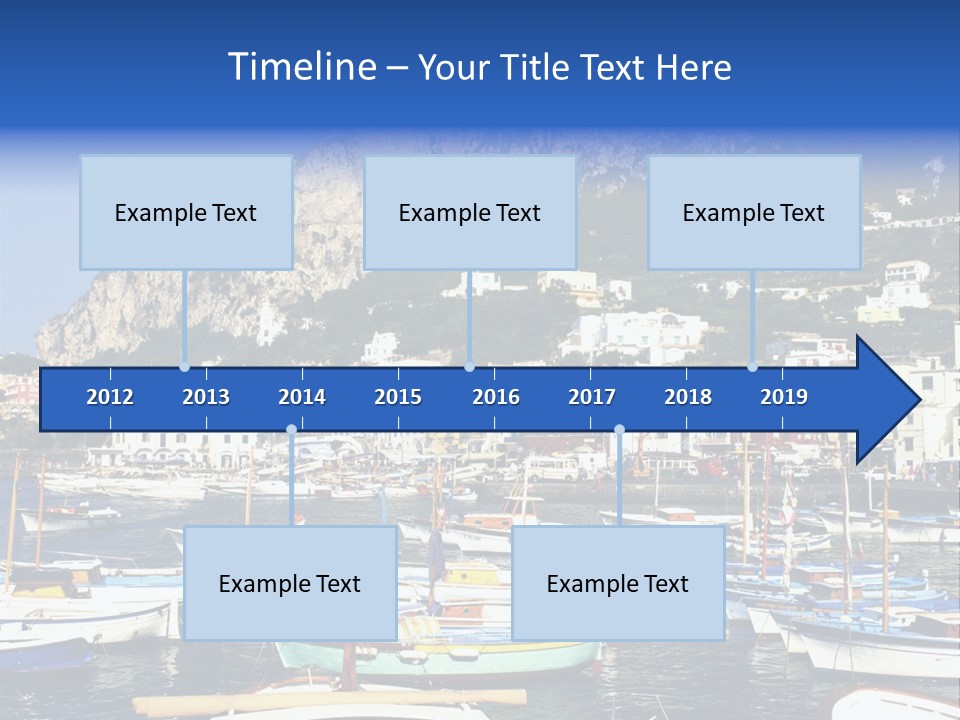 Timeline – Your Title Text Here

Example Text

Example Text

Example Text

2012 2013 2014 2015 2016 2017 2018 2019

Example Text

Example Text